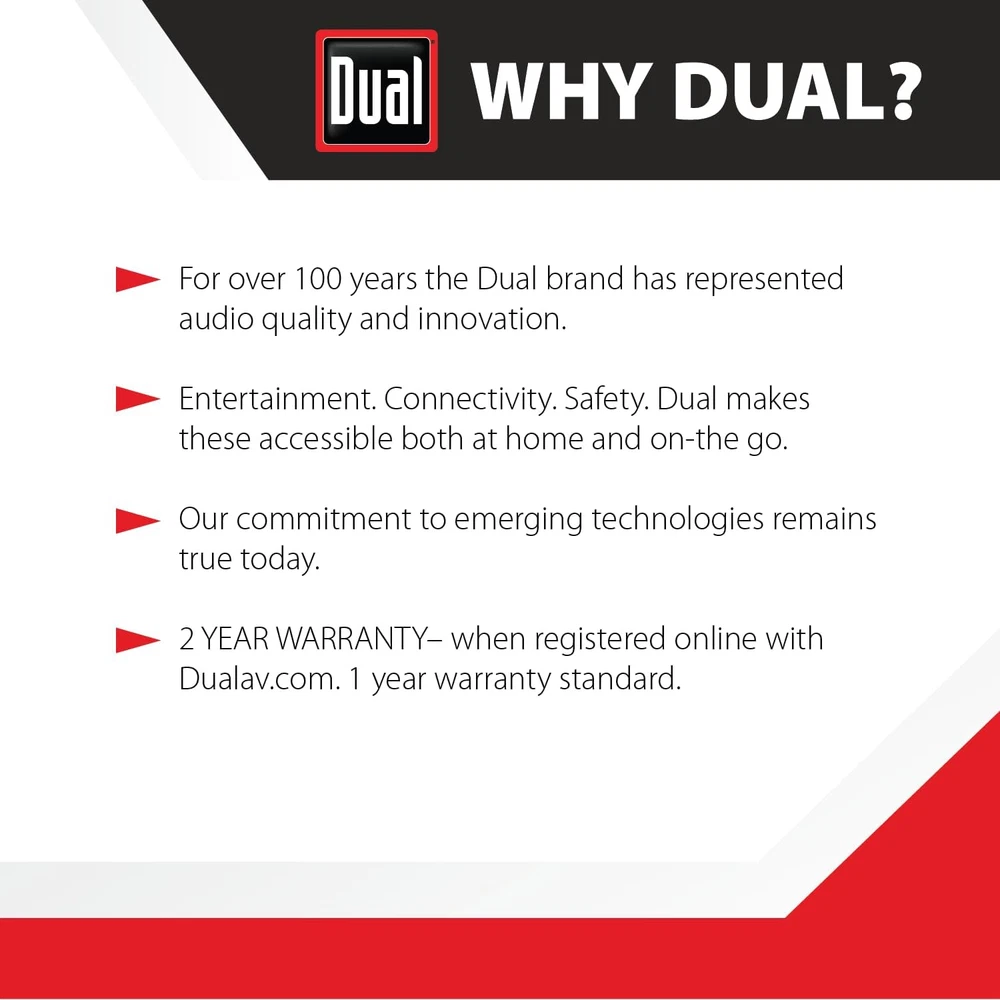 Dual WHY DUAL?

For over 100 years the Dual brand has represented audio quality and innovation.

Entertainment. Connectivity. Safety. Dual makes these accessible both at home and on-the go.

Our commitment to emerging technologies remains true today.

2 YEAR WARRANTY– when registered online with Dualav.com. 1 year warranty standard.